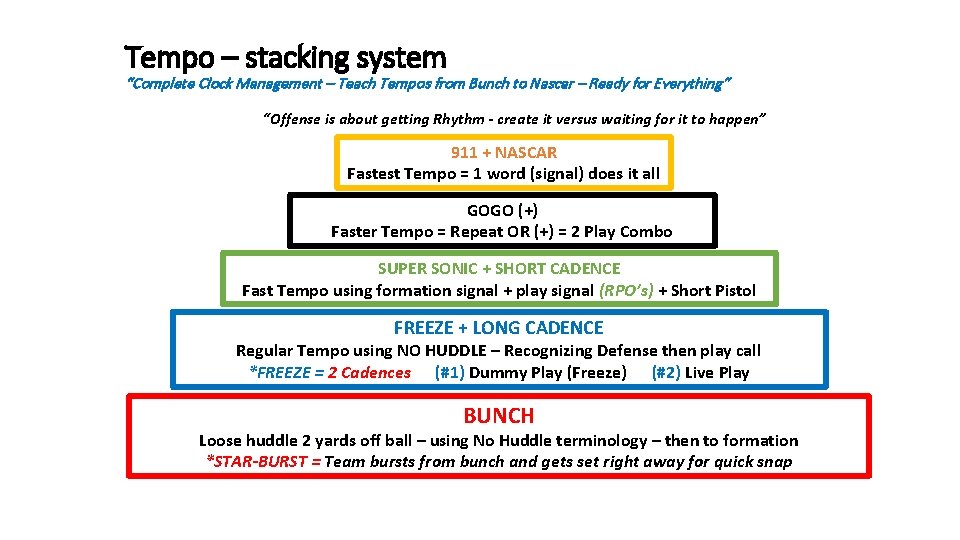 Tempo – stacking system
"Complete Clock Management – Teach Tempos from Bunch to Nascar – Ready for Everything"

"Offense is about getting Rhythm - create it versus waiting for it to happen"

911 + NASCAR
Fastest Tempo = 1 word (signal) does it all

GOGO (+)
Faster Tempo = Repeat OR (+) = 2 Play Combo

SUPER SONIC + SHORT CADENCE
Fast Tempo using formation signal + play signal (RPO's) + Short Pistol

FREEZE + LONG CADENCE
Regular Tempo using NO HUDDLE – Recognizing Defense then play call
*FREEZE = 2 Cadences (#1) Dummy Play (Freeze) (#2) Live Play

BUNCH
Loose huddle 2 yards off ball – using No Huddle terminology – then to formation
*STAR-BURST = Team bursts from bunch and gets set right away for quick snap